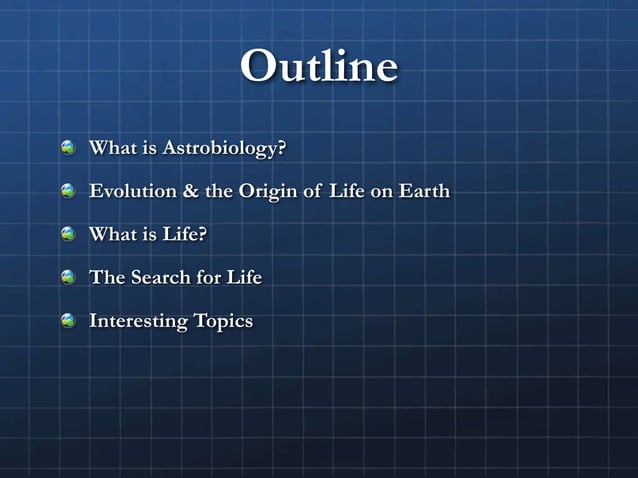 Outline

What is Astrobiology?

Evolution & the Origin of Life on Earth

What is Life?

The Search for Life

Interesting Topics